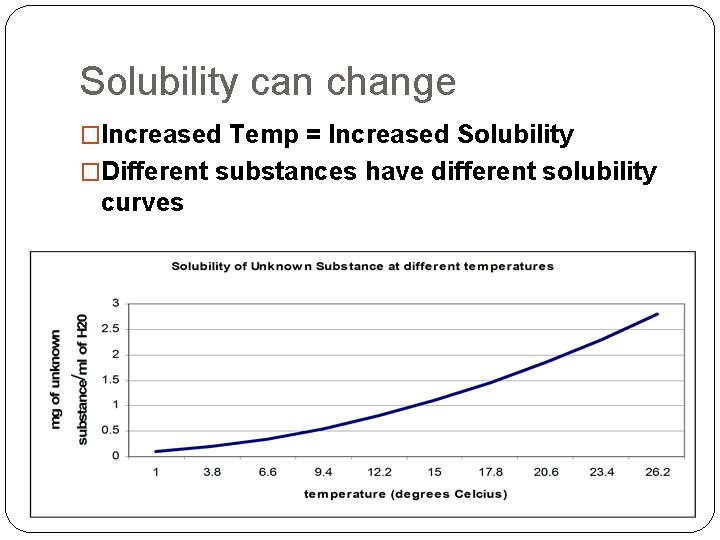 Solubility can change

□Increased Temp = Increased Solubility

□Different substances have different solubility curves

Solubility of Unknown Substance at different temperatures

mg of unknown substance/ml of H20

3
2.5
2
1.5
1
0.5
0

1 3.8 6.6 9.4 12.2 15 17.8 20.6 23.4 26.2

temperature (degrees Celcius)